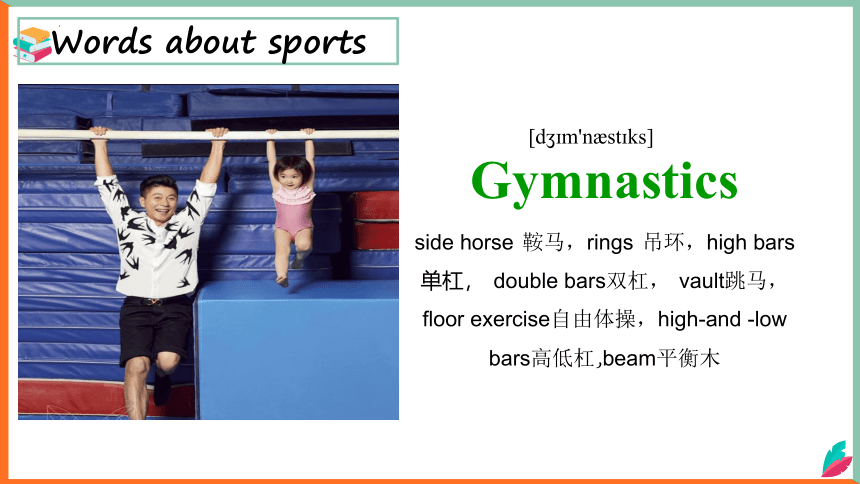 Words about sports

[dʒɪm'næstɪks]

Gymnastics

side horse 鞍马，rings 吊环，high bars 单杠， double bars双杠， vault跳马，floor exercise自由体操，high-and -low bars高低杠,beam平衡木